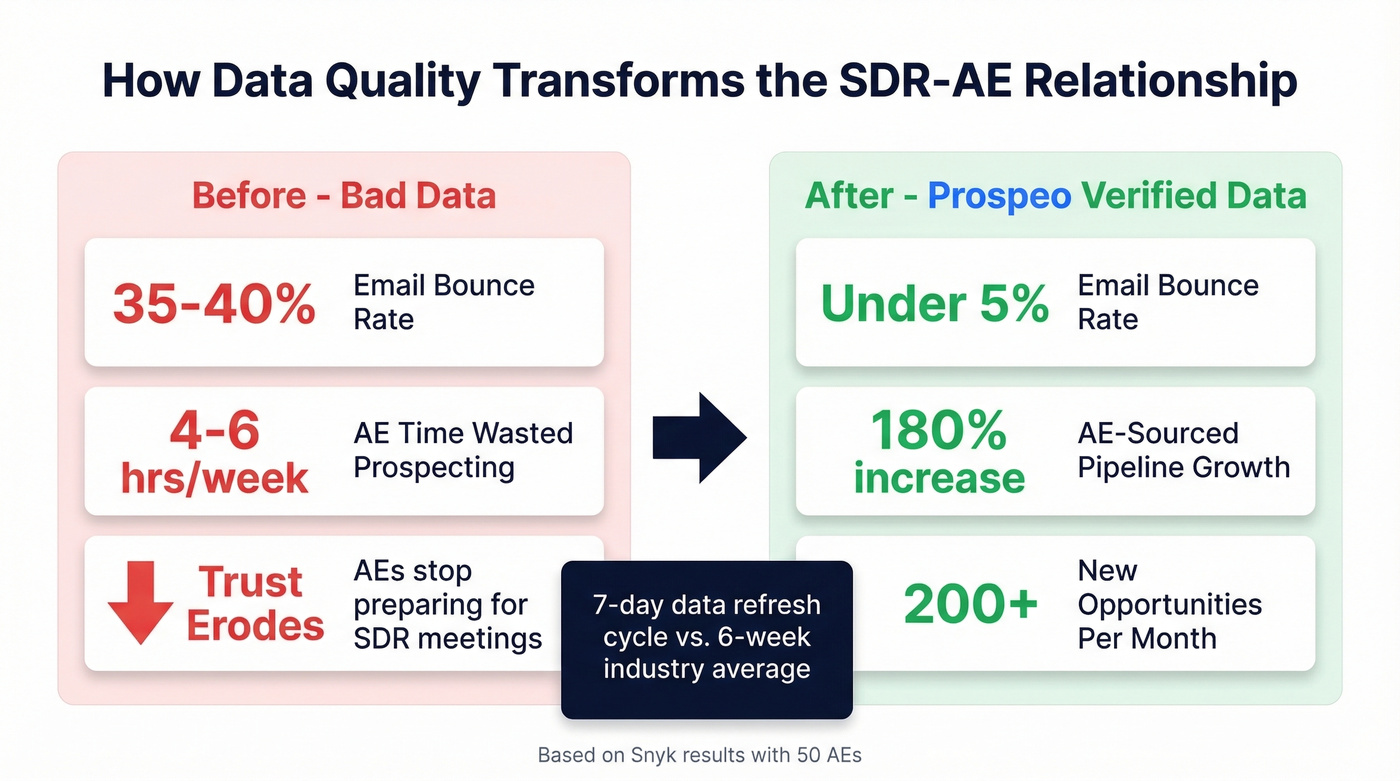 How Data Quality Transforms the SDR-AE Relationship

Before - Bad Data

35-40% Email Bounce Rate

4-6 hrs/week AE Time Wasted Prospecting

Trust Erodes AEs stop preparing for SDR meetings

After - Prospeo Verified Data

Under 5% Email Bounce Rate

180% increase AE-Sourced Pipeline Growth

200+ New Opportunities Per Month

7-day data refresh cycle vs. 6-week industry average

Based on Snyk results with 50 AEs